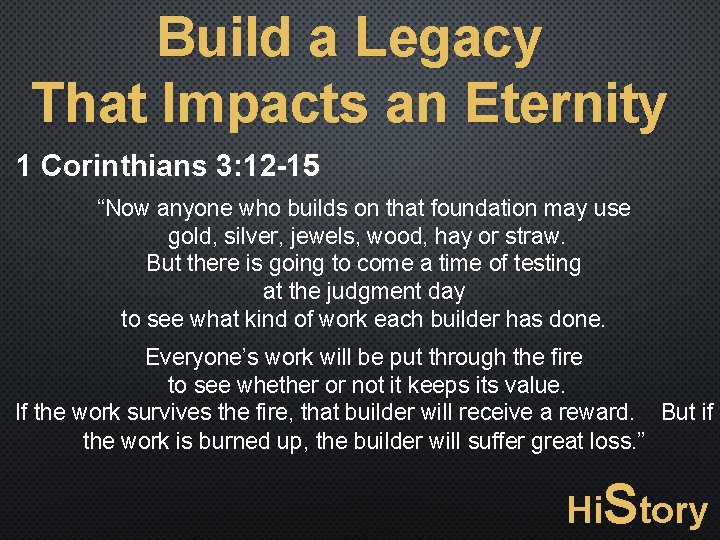 Build a Legacy That Impacts an Eternity

1 Corinthians 3:12-15

“Now anyone who builds on that foundation may use gold, silver, jewels, wood, hay or straw. But there is going to come a time of testing at the judgment day to see what kind of work each builder has done.

Everyone’s work will be put through the fire to see whether or not it keeps its value. If the work survives the fire, that builder will receive a reward. But if the work is burned up, the builder will suffer great loss.”

HiStory